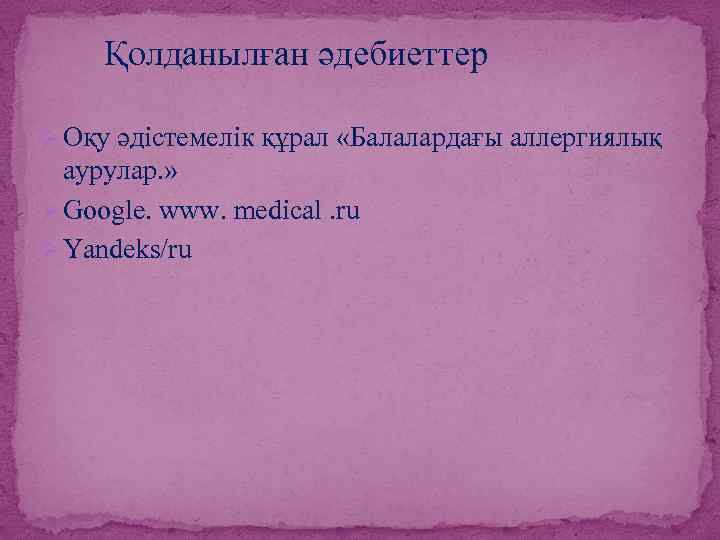 Қолданылған әдебиеттер

Оқу әдістемелік құрал «Балалардағы аллергиялық аурулар.»

Google. www. medical .ru

Yandeks/ru